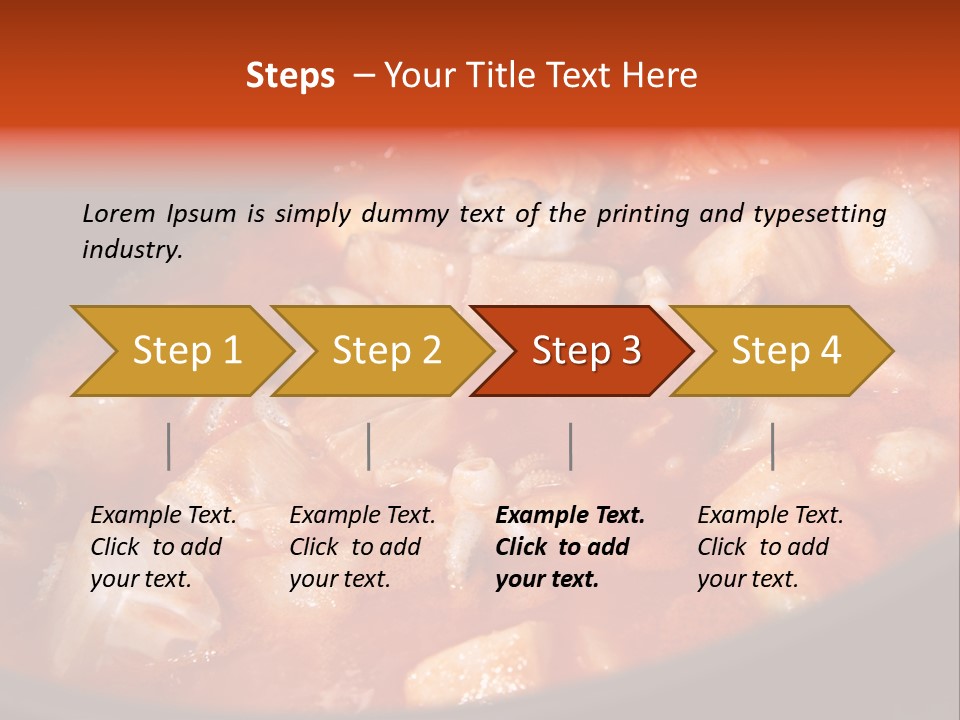 Steps – Your Title Text Here

Lorem Ipsum is simply dummy text of the printing and typesetting industry.

Step 1

Step 2

Step 3

Step 4

Example Text. Click to add your text.

Example Text. Click to add your text.

Example Text. Click to add your text.

Example Text. Click to add your text.